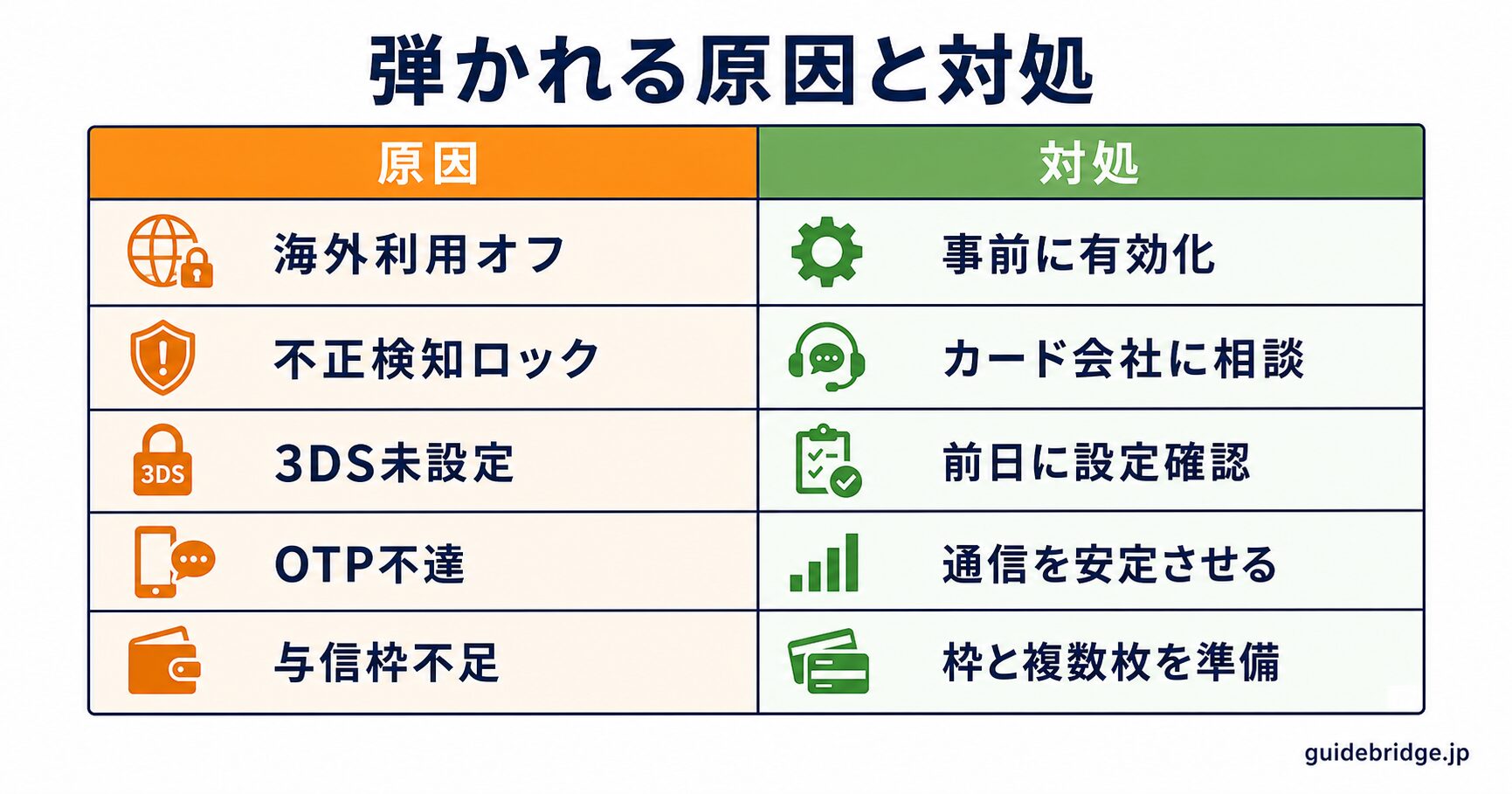 弾かれる原因と対処

| 原因 | 対処 |
|---|---|
| 海外利用オフ | 事前に有効化 |
| 不正検知ロック | カード会社に相談 |
| 3DS未設定 | 前日に設定確認 |
| OTP不達 | 通信を安定させる |
| 与信枠不足 | 枠と複数枚を準備 |

3DS

guidebridge.jp